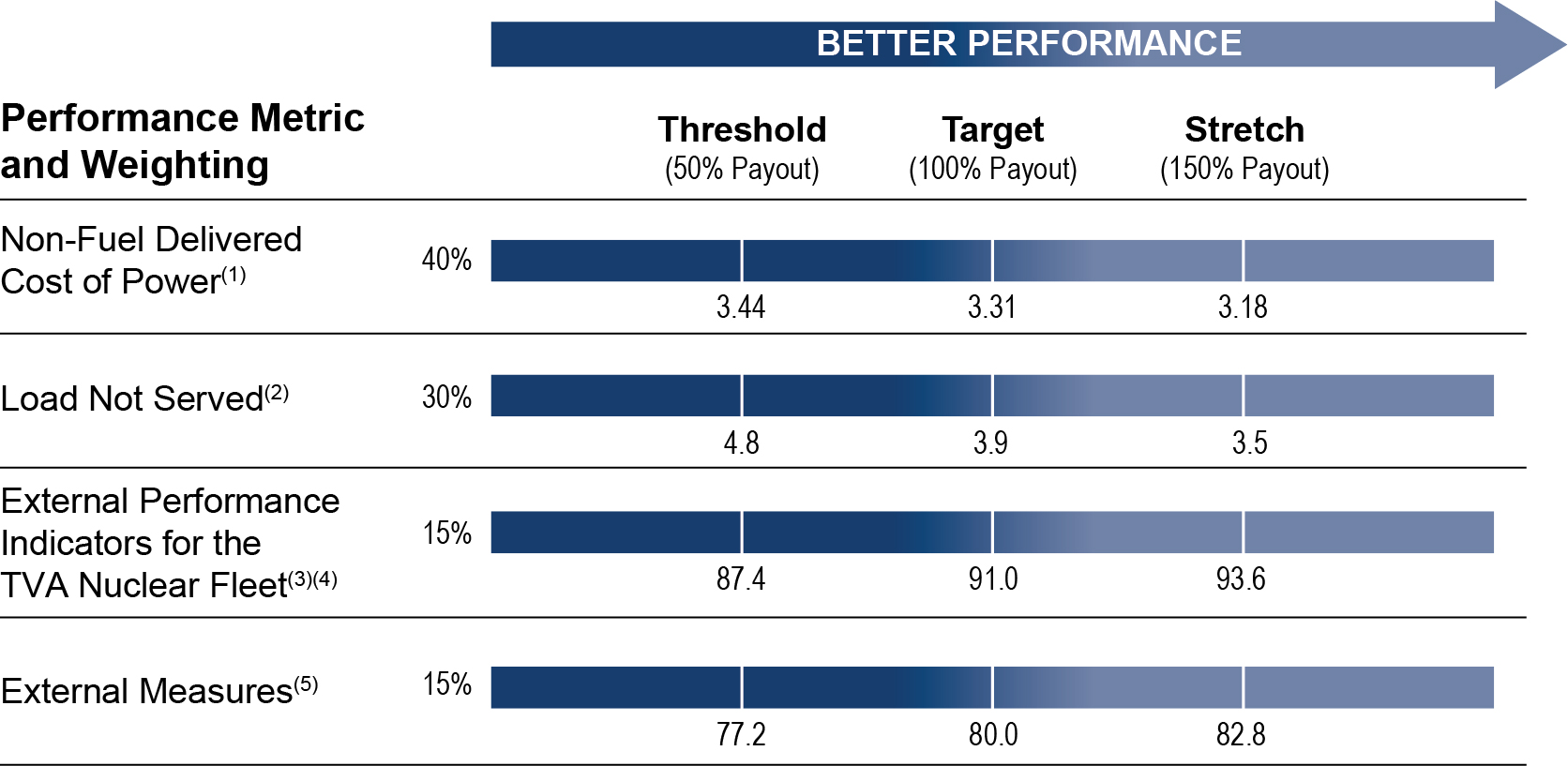 BETTER PERFORMANCE

| Performance Metric and Weighting | | Threshold (50% Payout) | Target (100% Payout) | Stretch (150% Payout) |
|---|---|---|---|---|
| Non-Fuel Delivered Cost of Power$^{(1)}$ | 40% | 3.44 | 3.31 | 3.18 |
| Load Not Served$^{(2)}$ | 30% | 4.8 | 3.9 | 3.5 |
| External Performance Indicators for the TVA Nuclear Fleet$^{(3)(4)}$ | 15% | 87.4 | 91.0 | 93.6 |
| External Measures$^{(5)}$ | 15% | 77.2 | 80.0 | 82.8 |